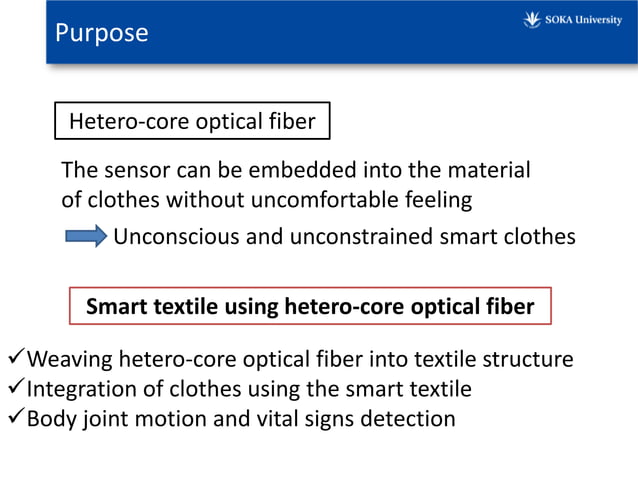 Purpose

SOKA University

Hetero-core optical fiber

The sensor can be embedded into the material of clothes without uncomfortable feeling

Unconscious and unconstrained smart clothes

Smart textile using hetero-core optical fiber

✓Weaving hetero-core optical fiber into textile structure
✓Integration of clothes using the smart textile
✓Body joint motion and vital signs detection